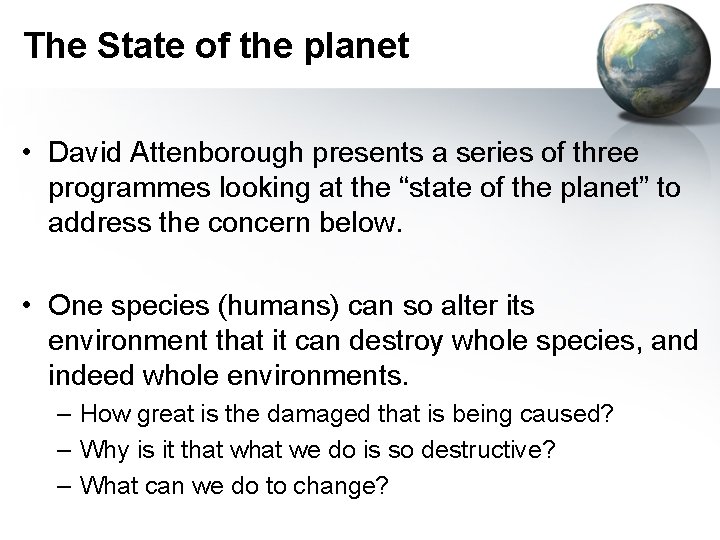 The State of the planet

• David Attenborough presents a series of three programmes looking at the “state of the planet” to address the concern below.

• One species (humans) can so alter its environment that it can destroy whole species, and indeed whole environments.
– How great is the damaged that is being caused?
– Why is it that what we do is so destructive?
– What can we do to change?